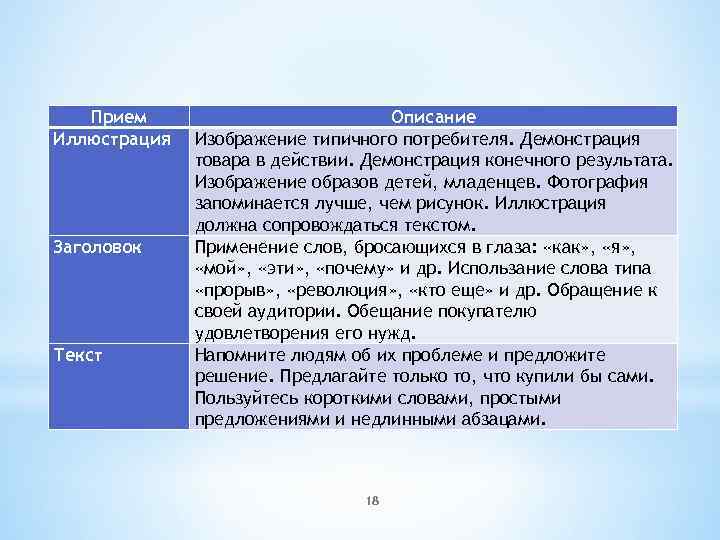 | Прием | Описание |
|---|---|
| Иллюстрация | Изображение типичного потребителя. Демонстрация товара в действии. Демонстрация конечного результата. Изображение образов детей, младенцев. Фотография запоминается лучше, чем рисунок. Иллюстрация должна сопровождаться текстом. |
| Заголовок | Применение слов, бросающихся в глаза: «как», «я», «мой», «эти», «почему» и др. Использание слова типа «прорыв», «революция», «кто еще» и др. Обращение к своей аудитории. Обещание покупателю удовлетворения его нужд. |
| Текст | Напомните людям об их проблеме и предложите решение. Предлагайте только то, что купили бы сами. Пользуйтесь короткими словами, простыми предложениями и недлинными абзацами. |

18